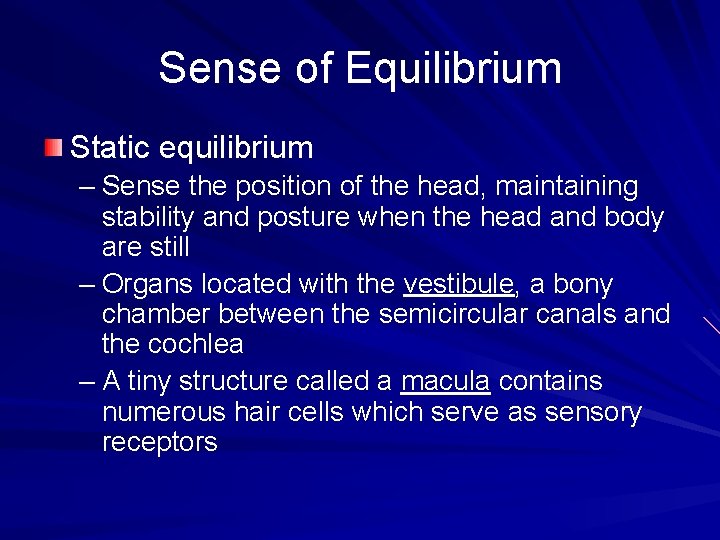 Sense of Equilibrium

Static equilibrium

– Sense the position of the head, maintaining stability and posture when the head and body are still

– Organs located with the vestibule, a bony chamber between the semicircular canals and the cochlea

– A tiny structure called a macula contains numerous hair cells which serve as sensory receptors